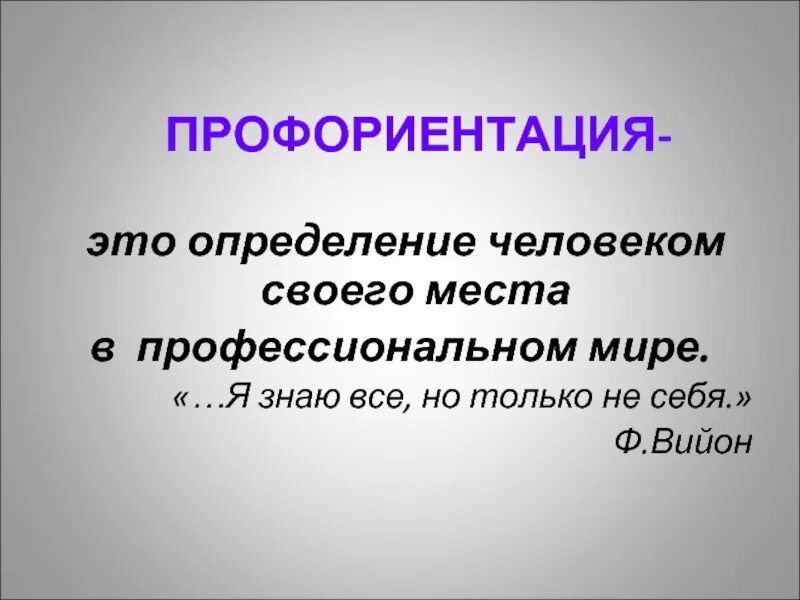 ПРОФОРИЕНТАЦИЯ-

это определение человеком своего места в профессиональном мире.

«…Я знаю все, но только не себя.»
Ф.Вийон